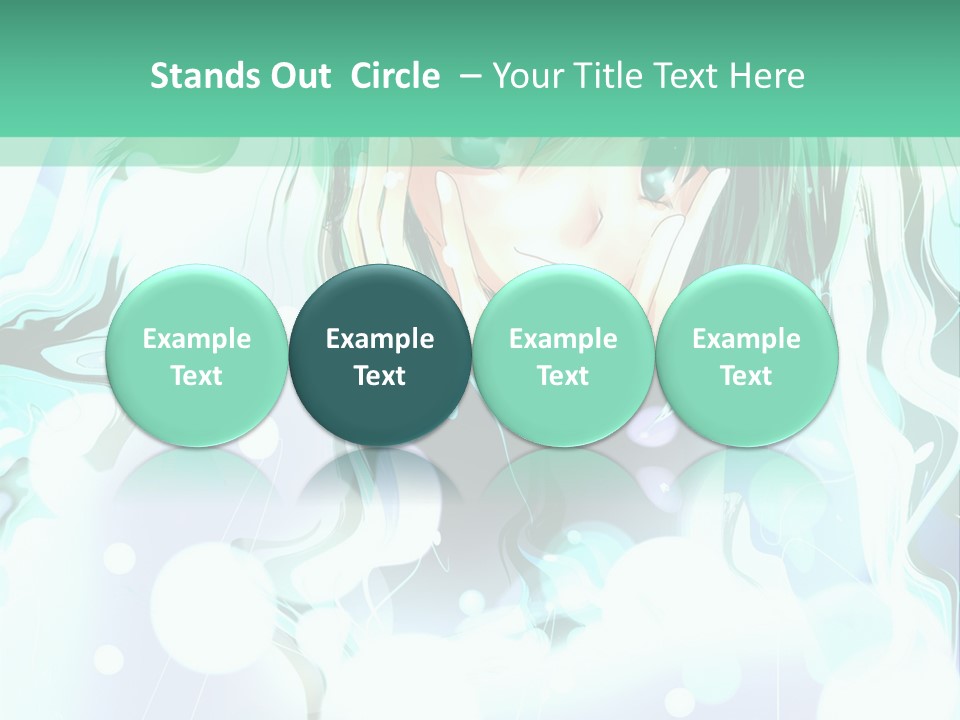 Stands Out Circle – Your Title Text Here

Example Text

Example Text

Example Text

Example Text